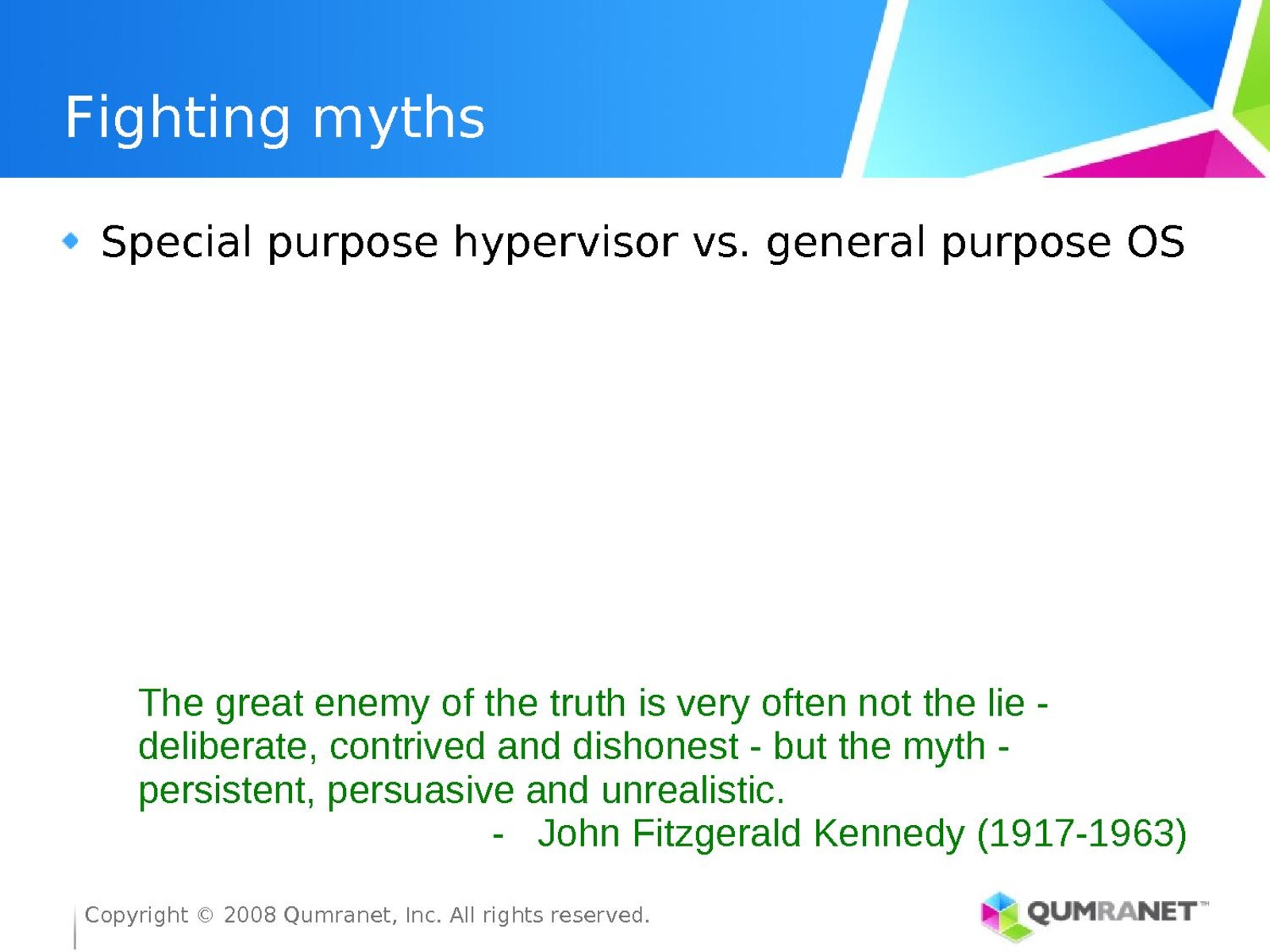 Fighting myths

Special purpose hypervisor vs. general purpose OS

The great enemy of the truth is very often not the lie - deliberate, contrived and dishonest - but the myth - persistent, persuasive and unrealistic.

- John Fitzgerald Kennedy (1917-1963)

Copyright © 2008 Qumranet, Inc. All rights reserved.

QUMRANET™